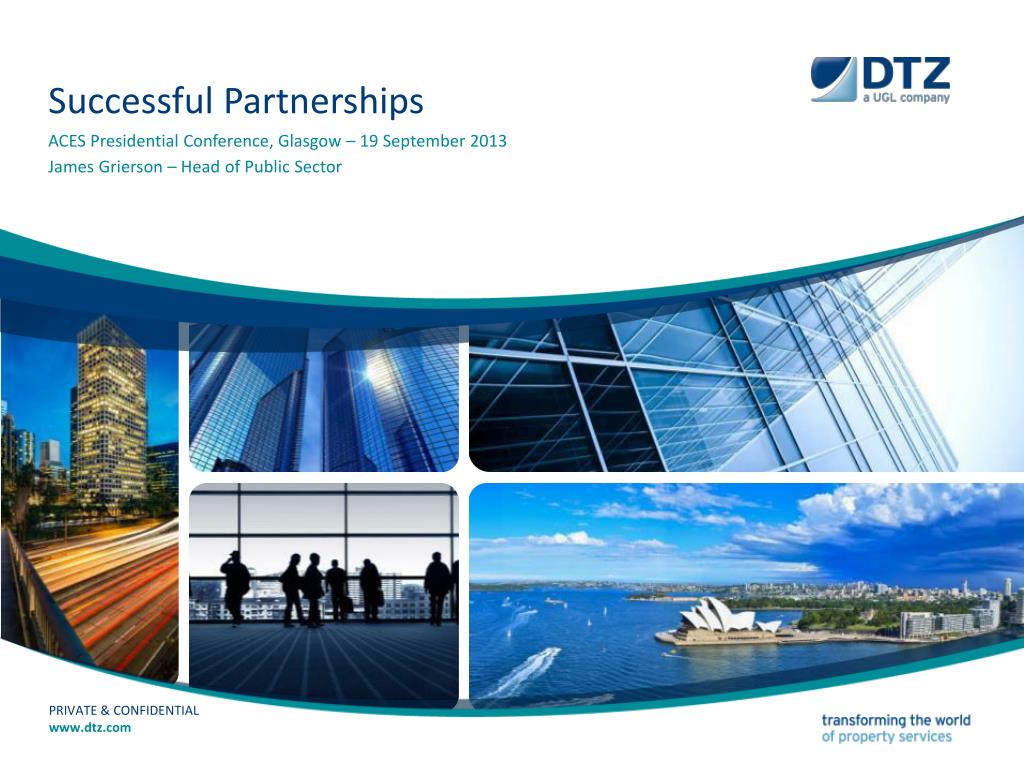 DTZ
a UGL company

Successful Partnerships

ACES Presidential Conference, Glasgow – 19 September 2013

James Grierson – Head of Public Sector

PRIVATE & CONFIDENTIAL
www.dtz.com

transforming the world
of property services